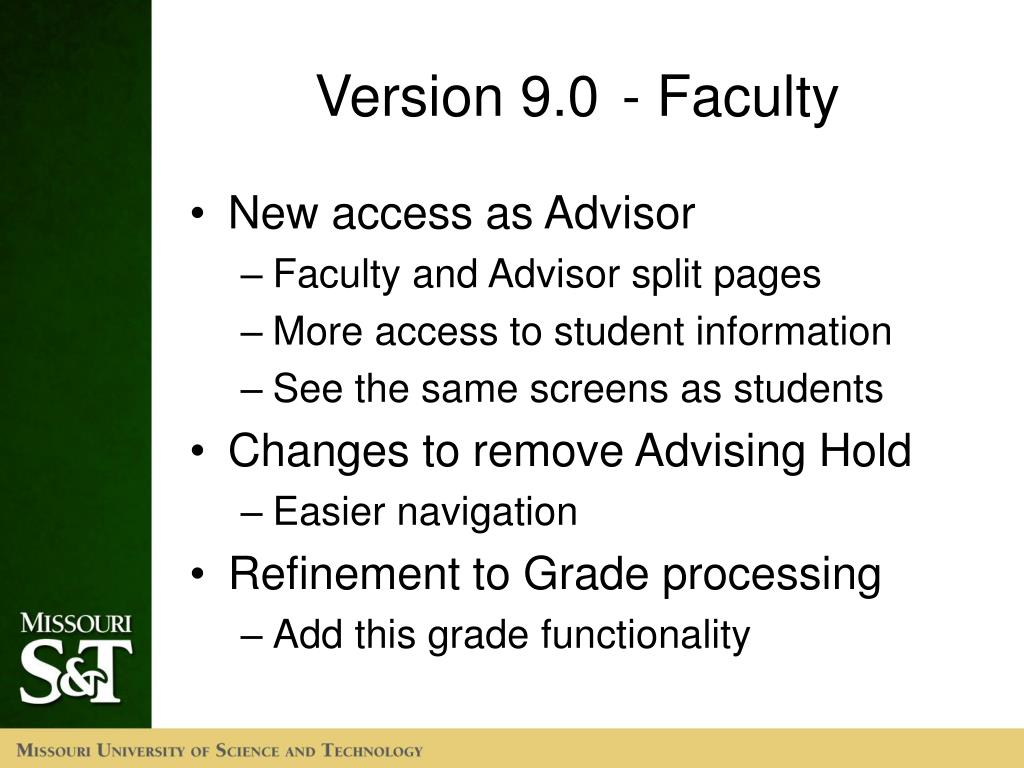 Version 9.0 - Faculty

• New access as Advisor
– Faculty and Advisor split pages
– More access to student information
– See the same screens as students
• Changes to remove Advising Hold
– Easier navigation
• Refinement to Grade processing
– Add this grade functionality

MISSOURI
S&T

MISSOURI UNIVERSITY OF SCIENCE AND TECHNOLOGY